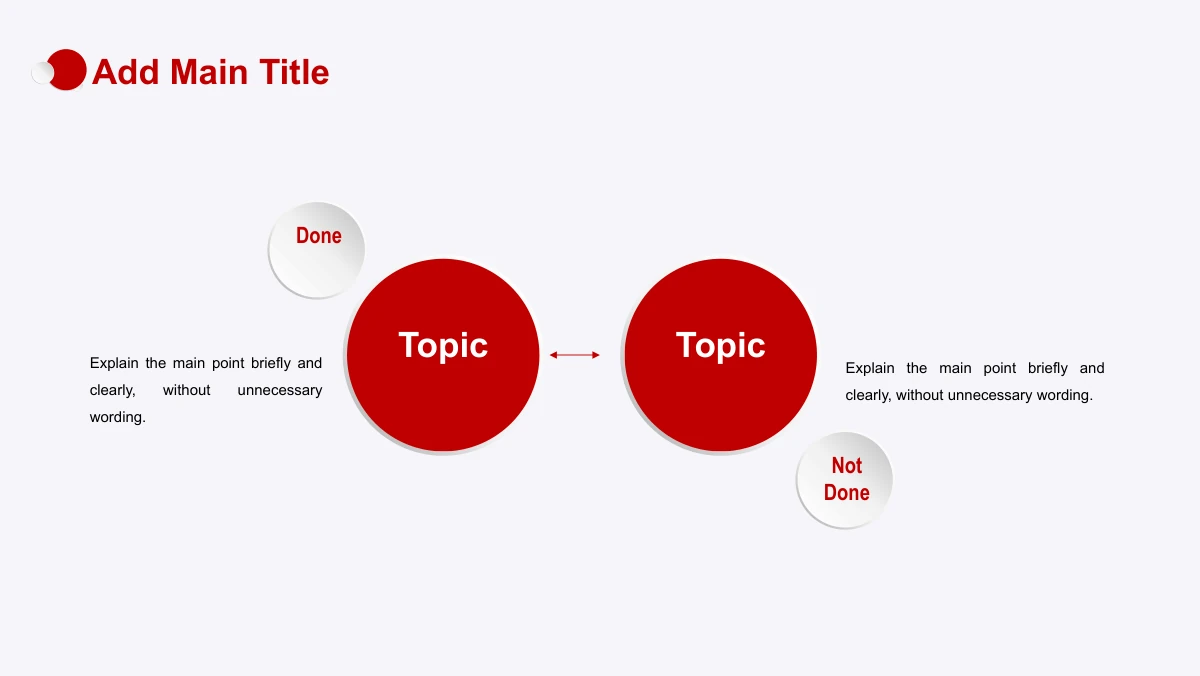 Add Main Title

Done

Explain the main point briefly and clearly, without unnecessary wording.

Topic

Topic

Explain the main point briefly and clearly, without unnecessary wording.

Not Done